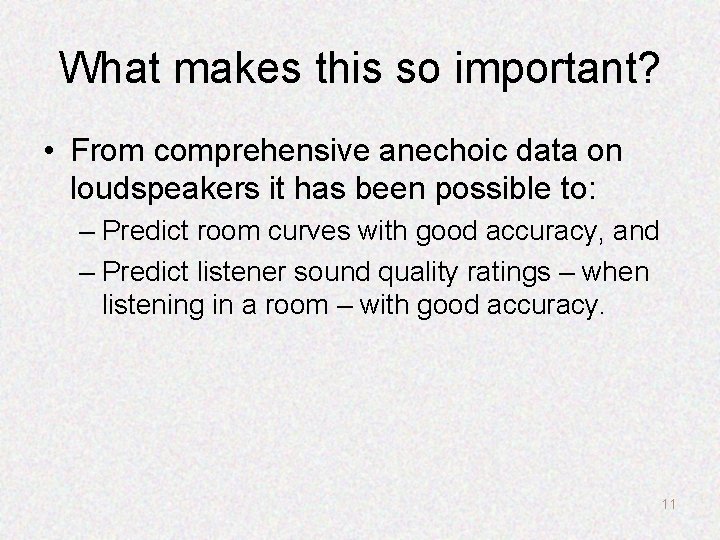 What makes this so important?

• From comprehensive anechoic data on loudspeakers it has been possible to:

– Predict room curves with good accuracy, and

– Predict listener sound quality ratings – when listening in a room – with good accuracy.

11